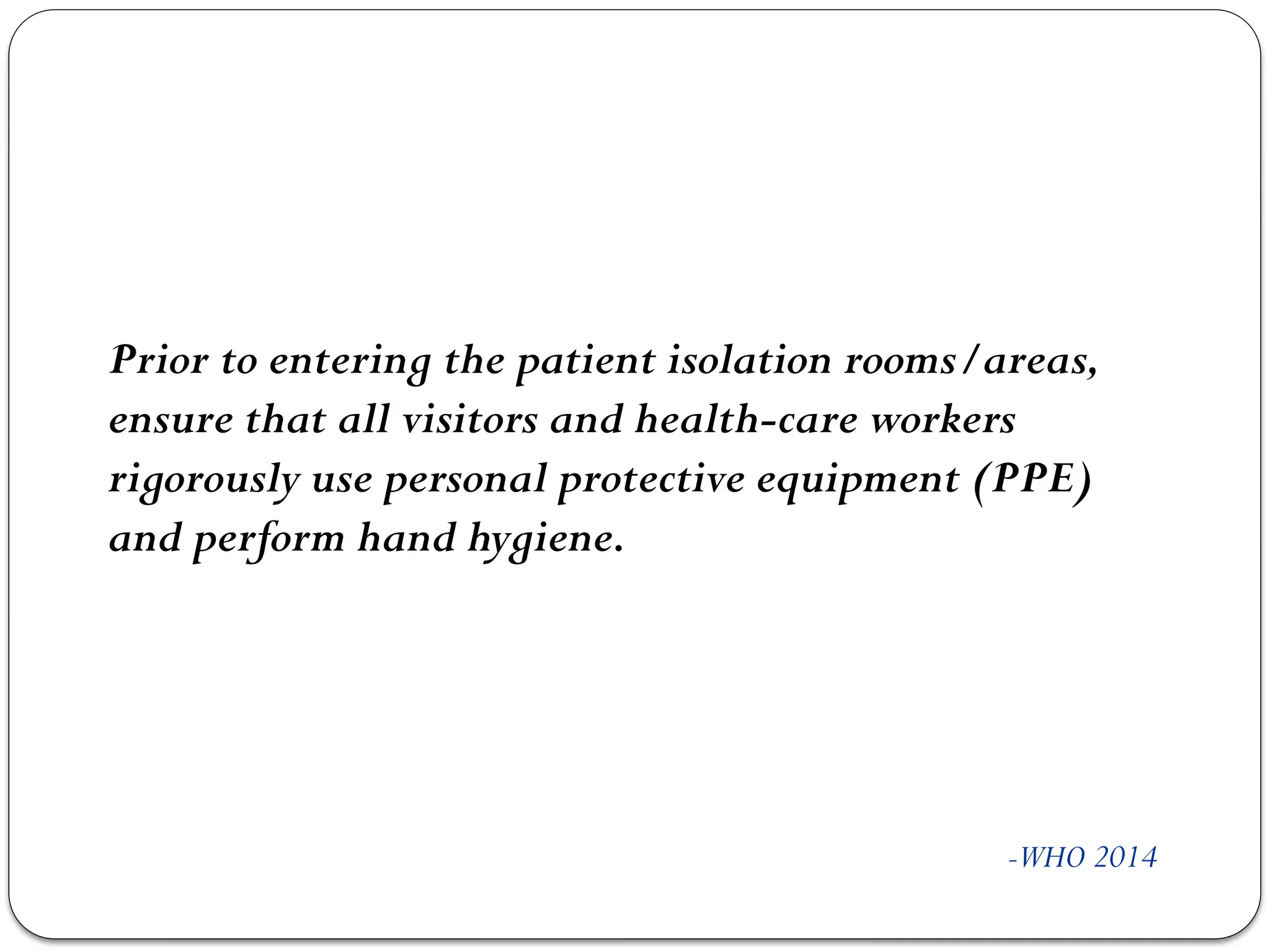 Prior to entering the patient isolation rooms/areas, ensure that all visitors and health-care workers rigorously use personal protective equipment (PPE) and perform hand hygiene.

-WHO 2014